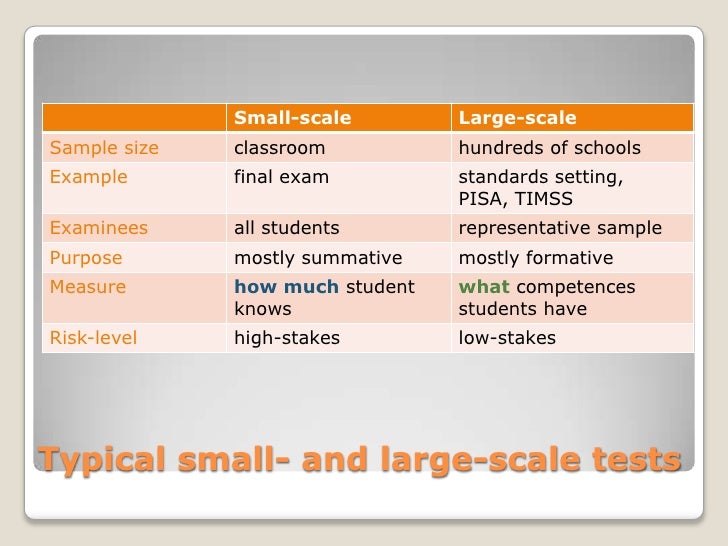 | | Small-scale | Large-scale |
|---|---|---|
| Sample size | classroom | hundreds of schools |
| Example | final exam | standards setting, PISA, TIMSS |
| Examinees | all students | representative sample |
| Purpose | mostly summative | mostly formative |
| Measure | how much student knows | what competences students have |
| Risk-level | high-stakes | low-stakes |

Typical small- and large-scale tests